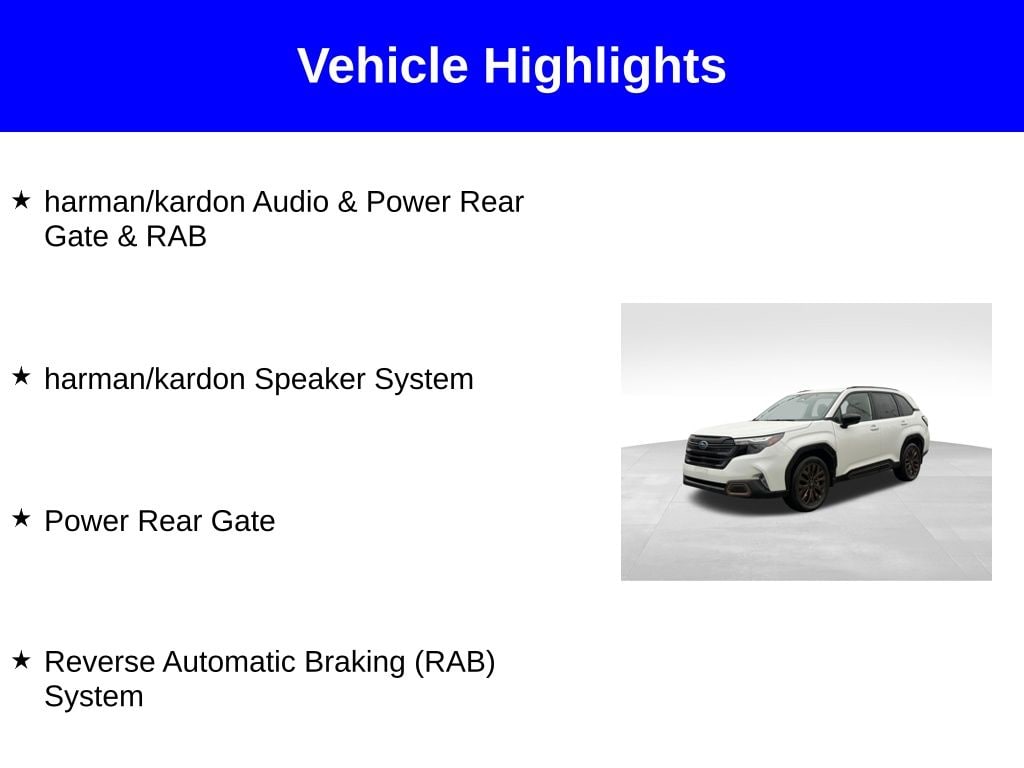 Vehicle Highlights

★ harman/kardon Audio & Power Rear Gate & RAB

★ harman/kardon Speaker System

★ Power Rear Gate

★ Reverse Automatic Braking (RAB) System